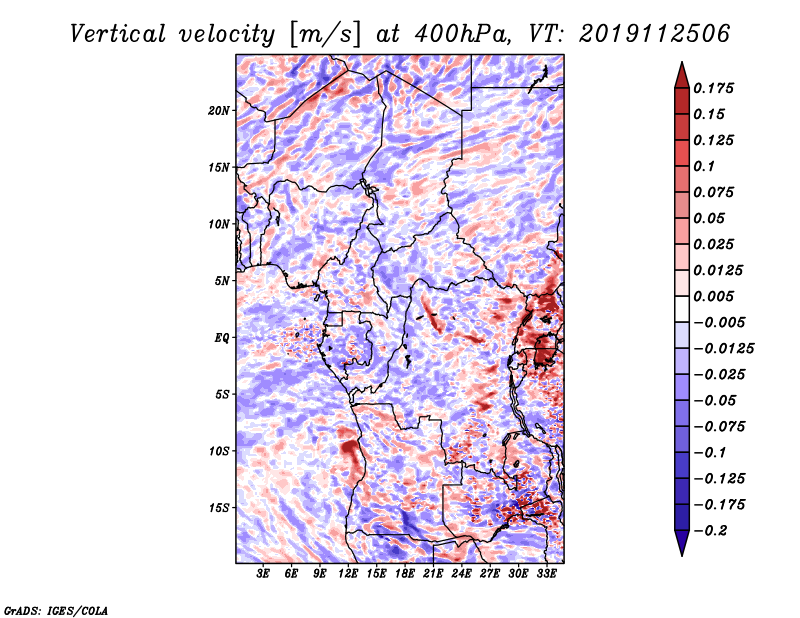 Vertical velocity [m/s] at 400hPa, VT: 2019112506

20N
15N
10N
5N
EQ
5S
10S
15S

3E 6E 9E 12E 15E 18E 21E 24E 27E 30E 33E

0.175
0.15
0.125
0.1
0.075
0.05
0.025
0.0125
0.005
−0.005
−0.0125
−0.025
−0.05
−0.075
−0.1
−0.125
−0.175
−0.2

GrADS: IGES/COLA